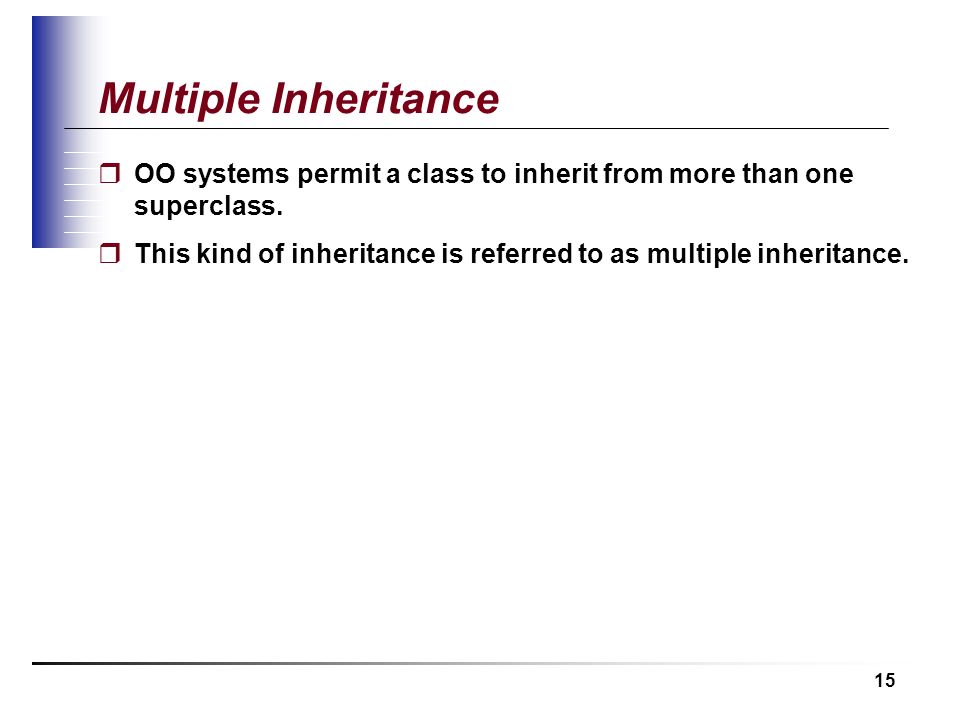 Multiple Inheritance

❒ OO systems permit a class to inherit from more than one superclass.

❒ This kind of inheritance is referred to as multiple inheritance.

15